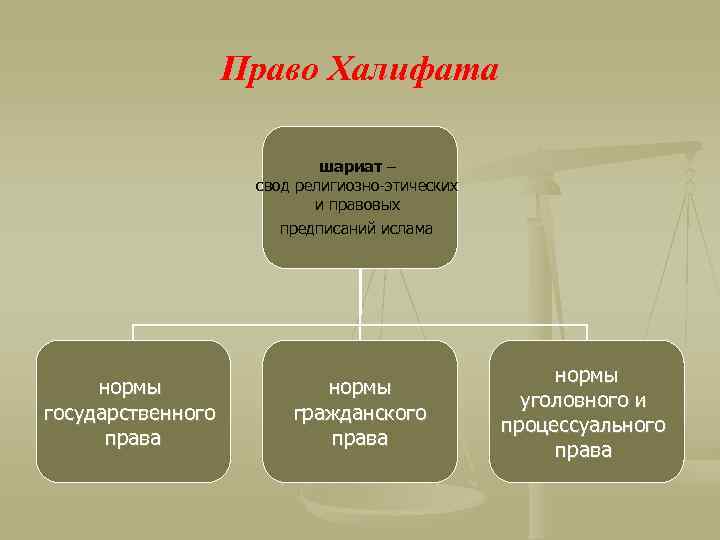 Право Халифата

шариат – свод религиозно-этических и правовых предписаний ислама

нормы государственного права

нормы гражданского права

нормы уголовного и процессуального права